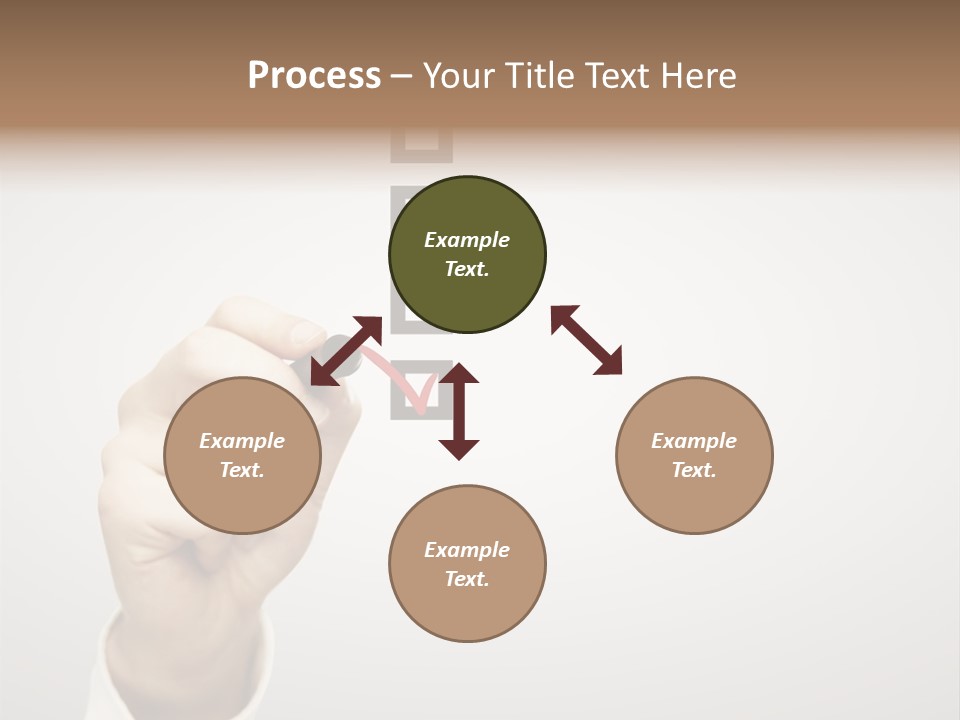 Process – Your Title Text Here

Example Text.

Example Text.

Example Text.

Example Text.